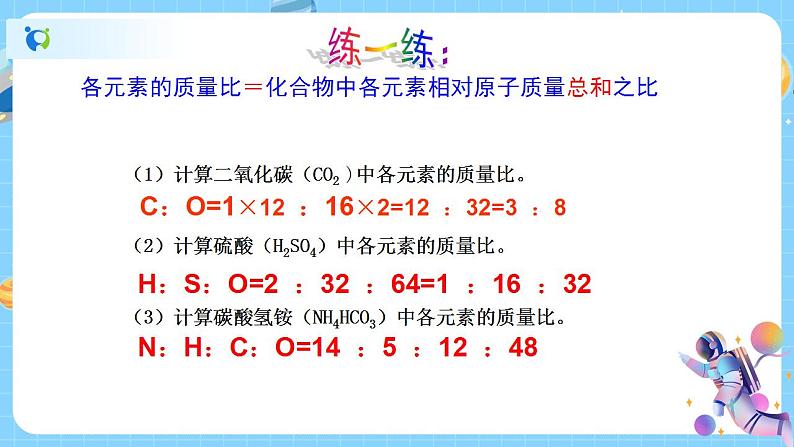 练一练：

各元素的质量比＝化合物中各元素相对原子质量总和之比

（1）计算二氧化碳（$CO_2$）中各元素的质量比。

C：O=1×12 ：16×2=12 ：32=3 ：8

（2）计算硫酸（$H_2SO_4$）中各元素的质量比。

H：S：O=2 ：32 ：64=1 ：16 ：32

（3）计算碳酸氢铵（$NH_4HCO_3$）中各元素的质量比。

N：H：C：O=14 ：5 ：12 ：48